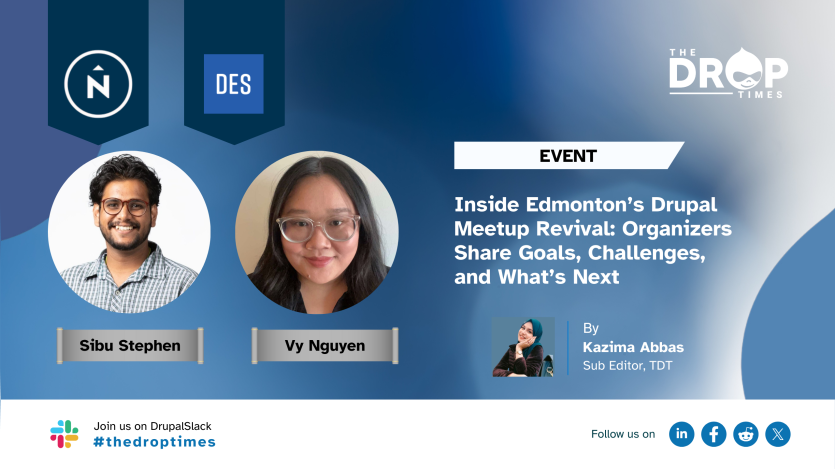 N

DES

THE DROP TIMES

EVENT

Inside Edmonton's Drupal Meetup Revival: Organizers Share Goals, Challenges, and What's Next

Sibu Stephen

Vy Nguyen

By
Kazima Abbas
Sub Editor, TDT

Join us on DrupalSlack
#thedroptimes

Follow us on